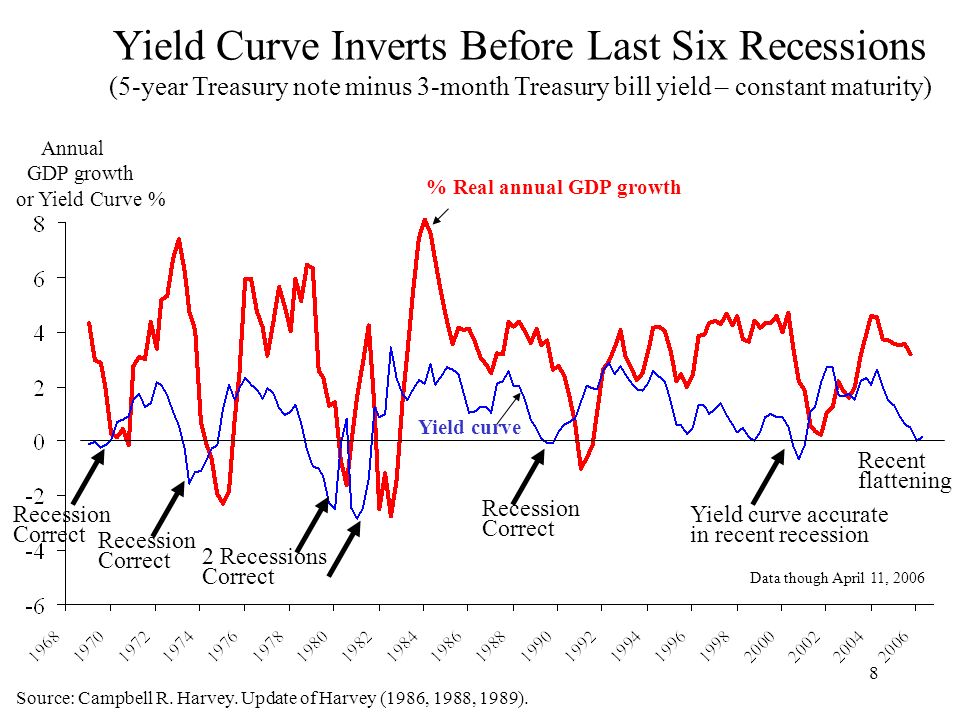 Yield Curve Inverts Before Last Six Recessions
(5-year Treasury note minus 3-month Treasury bill yield – constant maturity)

Annual GDP growth or Yield Curve %

% Real annual GDP growth

8
6
4
2
0
-2
-4
-6

Yield curve

Recession Correct

Recession Correct

2 Recessions Correct

Recession Correct

Yield curve accurate in recent recession

Recent flattening

Data though April 11, 2006

1968 1970 1972 1974 1976 1978 1980 1982 1984 1986 1988 1990 1992 1994 1996 1998 2000 2002 2004 2006

8

Source: Campbell R. Harvey. Update of Harvey (1986, 1988, 1989).